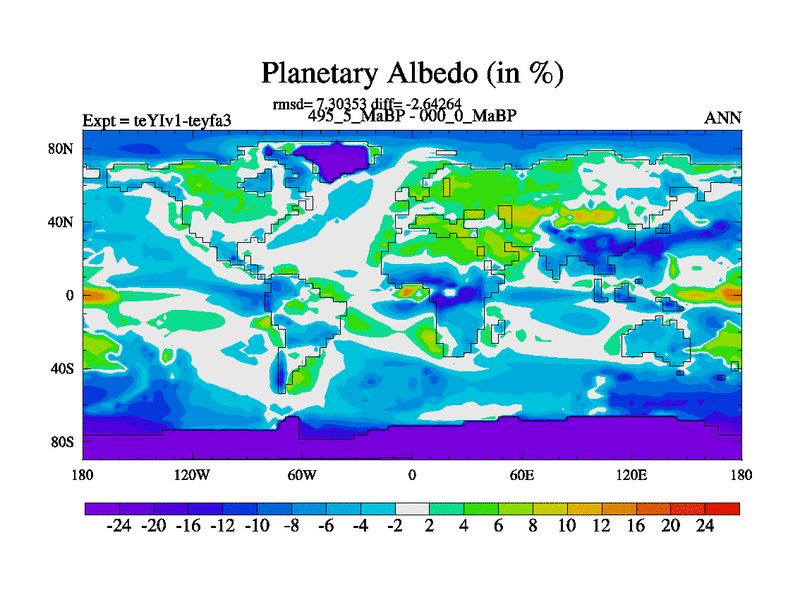 Planetary Albedo (in %)

rmsd= 7.30353 diff= -2.64264

Expt = teYIv1-teyfa3

495_5_MaBP - 000_0_MaBP

ANN

80N
40N
0
40S
80S

180
120W
60W
0
60E
120E
180

-24 -20 -16 -12 -10 -8 -6 -4 -2 2 4 6 8 10 12 16 20 24